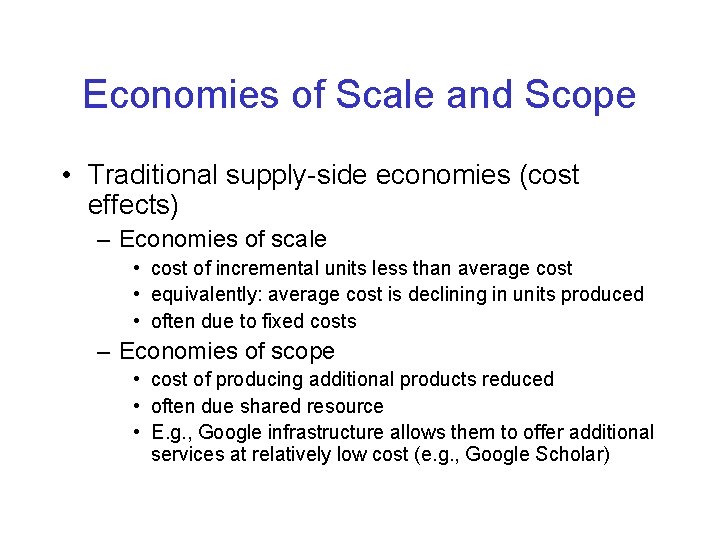 Economies of Scale and Scope

• Traditional supply-side economies (cost effects)
– Economies of scale
• cost of incremental units less than average cost
• equivalently: average cost is declining in units produced
• often due to fixed costs
– Economies of scope
• cost of producing additional products reduced
• often due shared resource
• E.g., Google infrastructure allows them to offer additional services at relatively low cost (e.g., Google Scholar)